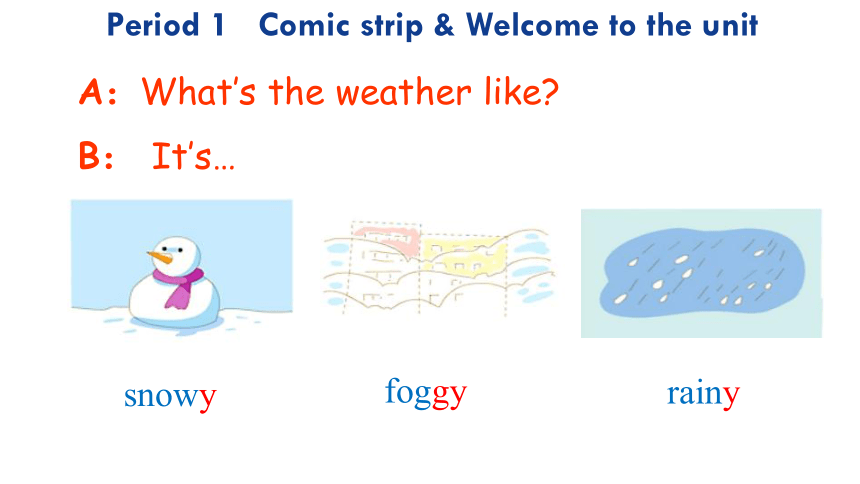 Period 1 Comic strip & Welcome to the unit

A: What's the weather like?

B: It's…

snowy

foggy

rainy